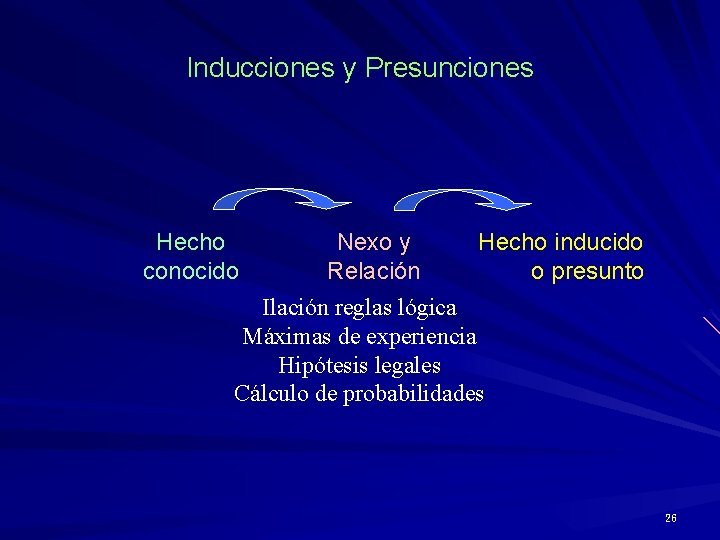 Inducciones y Presunciones

Hecho conocido

Nexo y Relación

Hecho inducido o presunto

Ilación reglas lógica
Máximas de experiencia
Hipótesis legales
Cálculo de probabilidades

26